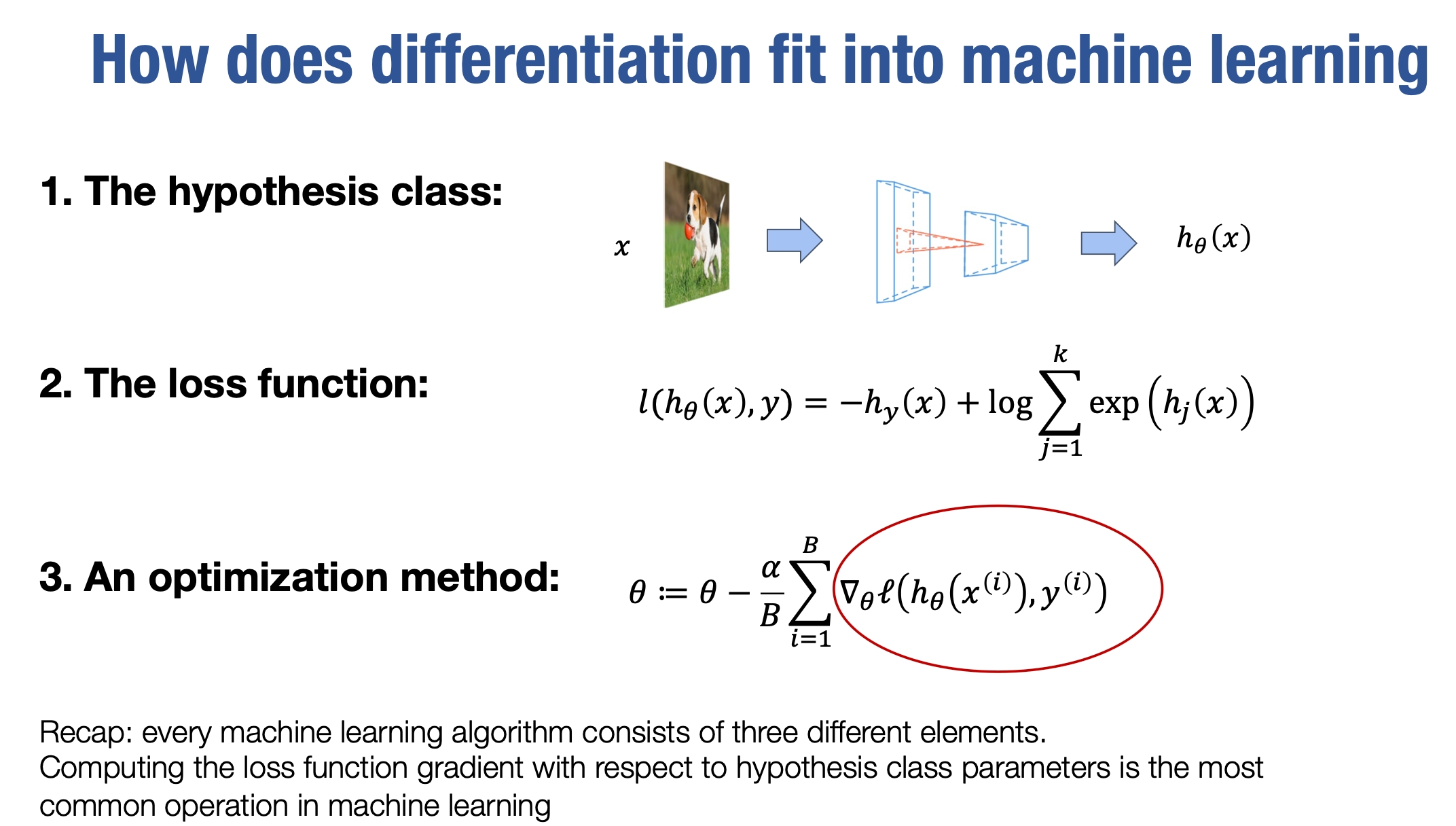 How does differentiation fit into machine learning

1. The hypothesis class:

$x$

$h_\theta(x)$

2. The loss function:

$l(h_\theta(x), y) = -h_y(x) + \log \sum_{j=1}^{k} \exp\left(h_j(x)\right)$

3. An optimization method:

$\theta := \theta - \frac{\alpha}{B} \sum_{i=1}^{B} \nabla_\theta \ell\left(h_\theta\left(x^{(i)}\right), y^{(i)}\right)$

Recap: every machine learning algorithm consists of three different elements.
Computing the loss function gradient with respect to hypothesis class parameters is the most common operation in machine learning